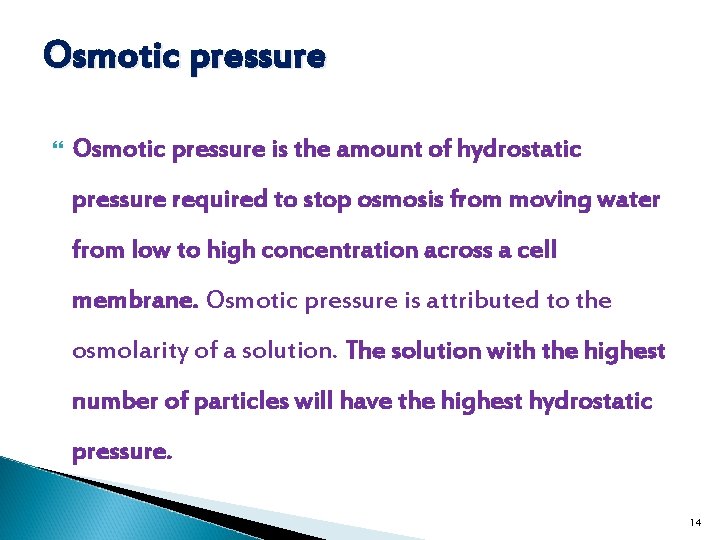 Osmotic pressure

Osmotic pressure is the amount of hydrostatic pressure required to stop osmosis from moving water from low to high concentration across a cell membrane. Osmotic pressure is attributed to the osmolarity of a solution. The solution with the highest number of particles will have the highest hydrostatic pressure.

14